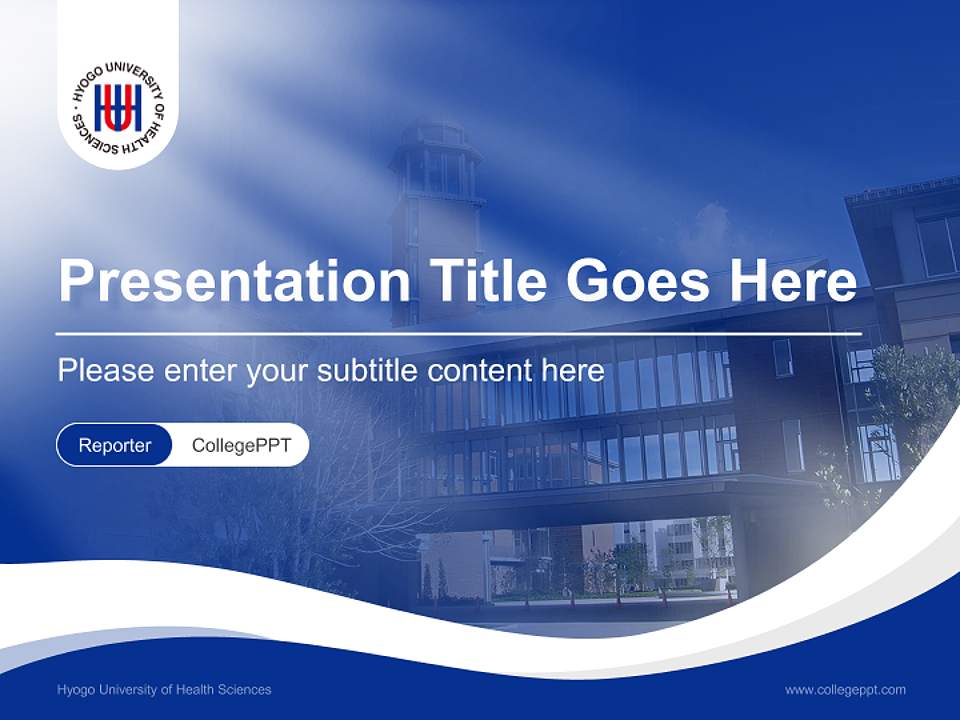 HYOGO UNIVERSITY OF HEALTH SCIENCES

HUH

Presentation Title Goes Here

Please enter your subtitle content here

Reporter CollegePPT

Hyogo University of Health Sciences

www.collegeppt.com